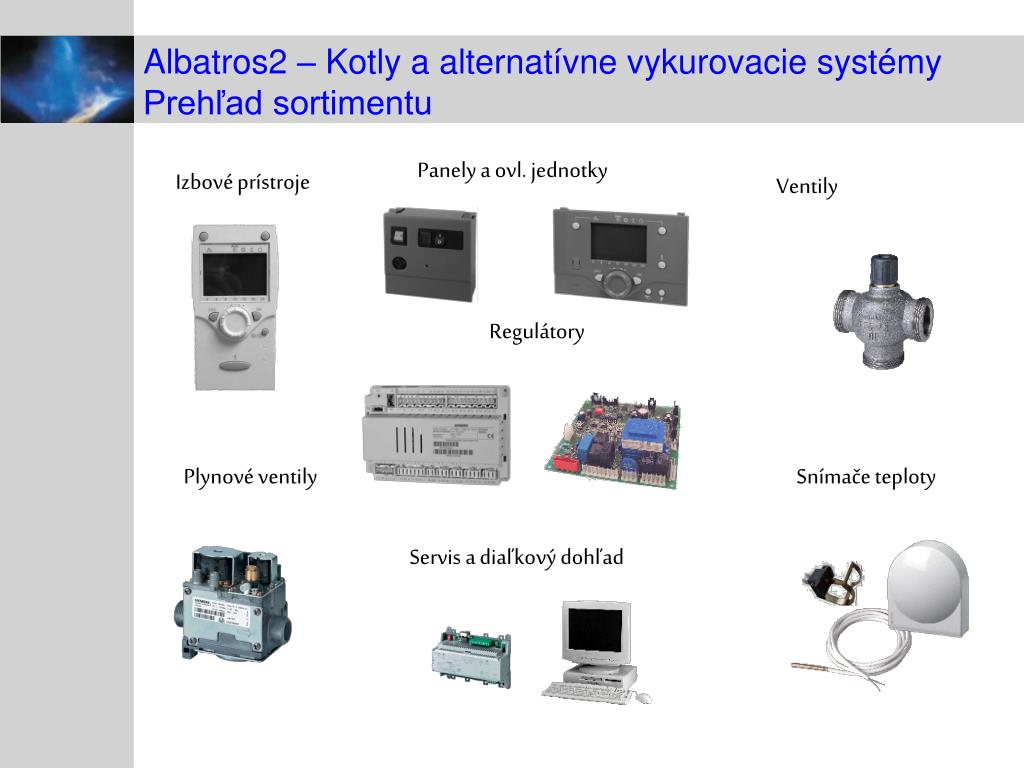 Albatros2 – Kotly a alternatívne vykurovacie systémy
Prehľad sortimentu

Izbové prístroje

Panely a ovl. jednotky

Ventily

Regulátory

Plynové ventily

Snímače teploty

Servis a diaľkový dohľad